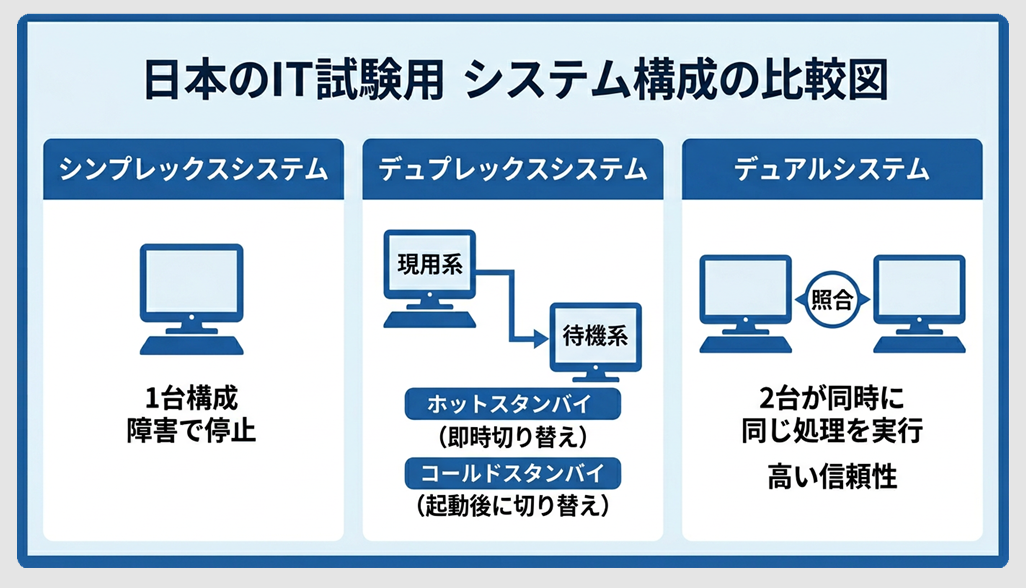 日本のIT試験用 システム構成の比較図

シンプレックスシステム

1台構成
障害で停止

デュプレックスシステム

現用系

待機系

ホットスタンバイ
（即時切り替え）

コールドスタンバイ
（起動後に切り替え）

デュアルシステム

照合

2台が同時に
同じ処理を実行

高い信頼性